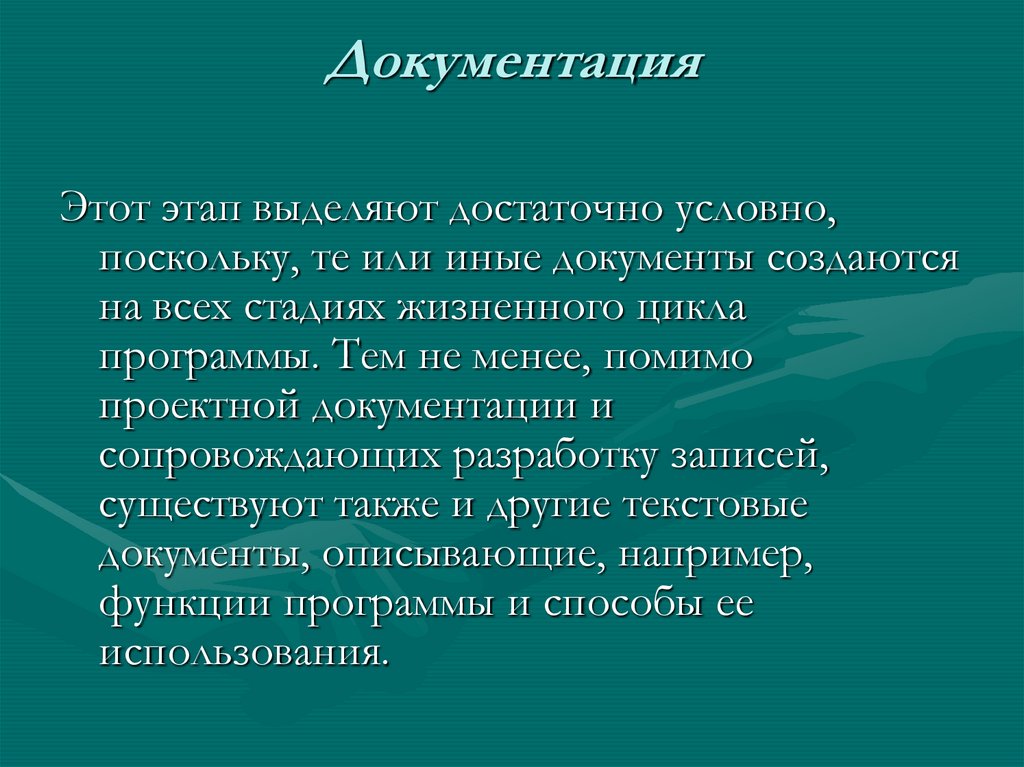 Документация

Этот этап выделяют достаточно условно, поскольку, те или иные документы создаются на всех стадиях жизненного цикла программы. Тем не менее, помимо проектной документации и сопровождающих разработку записей, существуют также и другие текстовые документы, описывающие, например, функции программы и способы ее использования.